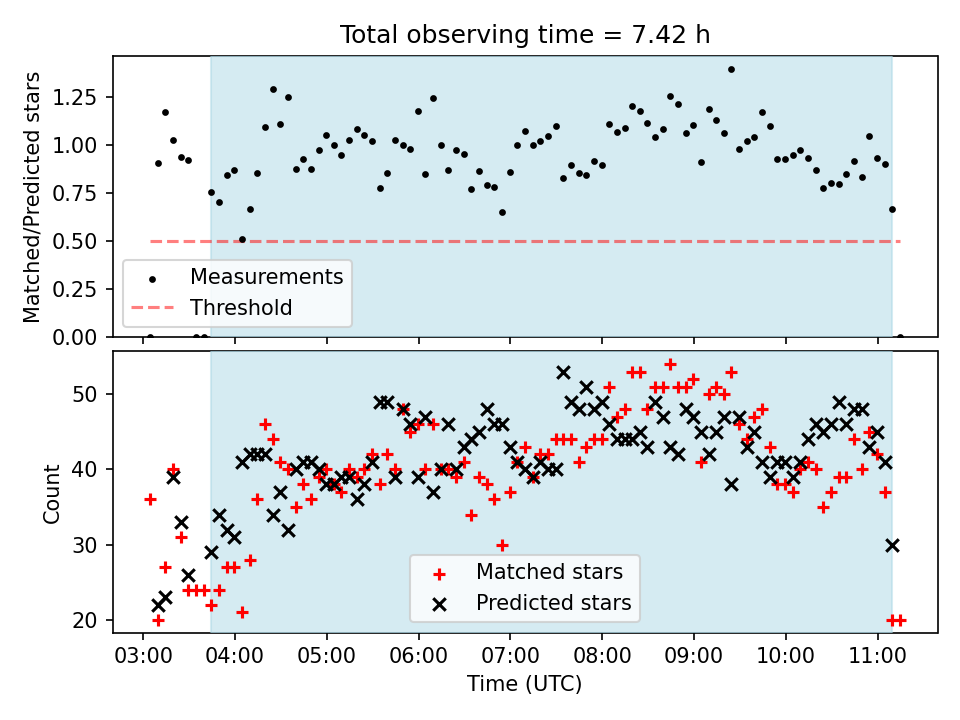 Total observing time = 7.42 h

Matched/Predicted stars

1.25
1.00
0.75
0.50
0.25
0.00

Measurements
Threshold

Count

50
40
30
20

Matched stars
Predicted stars

03:00 04:00 05:00 06:00 07:00 08:00 09:00 10:00 11:00

Time (UTC)